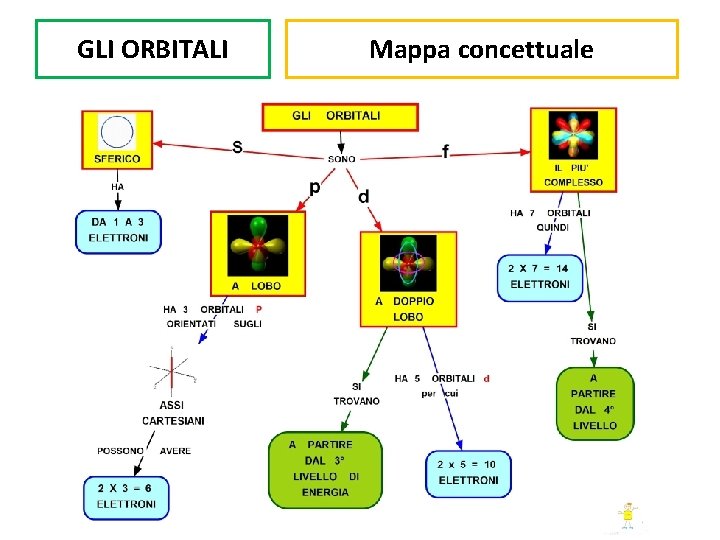 GLI ORBITALI

Mappa concettuale

GLI ORBITALI

SONO

s

SFERICO

HA

DA 1 A 3 ELETTRONI

p

A LOBO

HA 3 ORBITALI P ORIENTATI SUGLI

ASSI CARTESIANI

POSSONO AVERE

2 X 3 = 6 ELETTRONI

d

A DOPPIO LOBO

SI TROVANO

A PARTIRE DAL 3° LIVELLO DI ENERGIA

HA 5 ORBITALI d per cui

2 x 5 = 10 ELETTRONI

f

IL PIU' COMPLESSO

HA 7 ORBITALI QUINDI

2 X 7 = 14 ELETTRONI

SI TROVANO

A PARTIRE DAL 4° LIVELLO